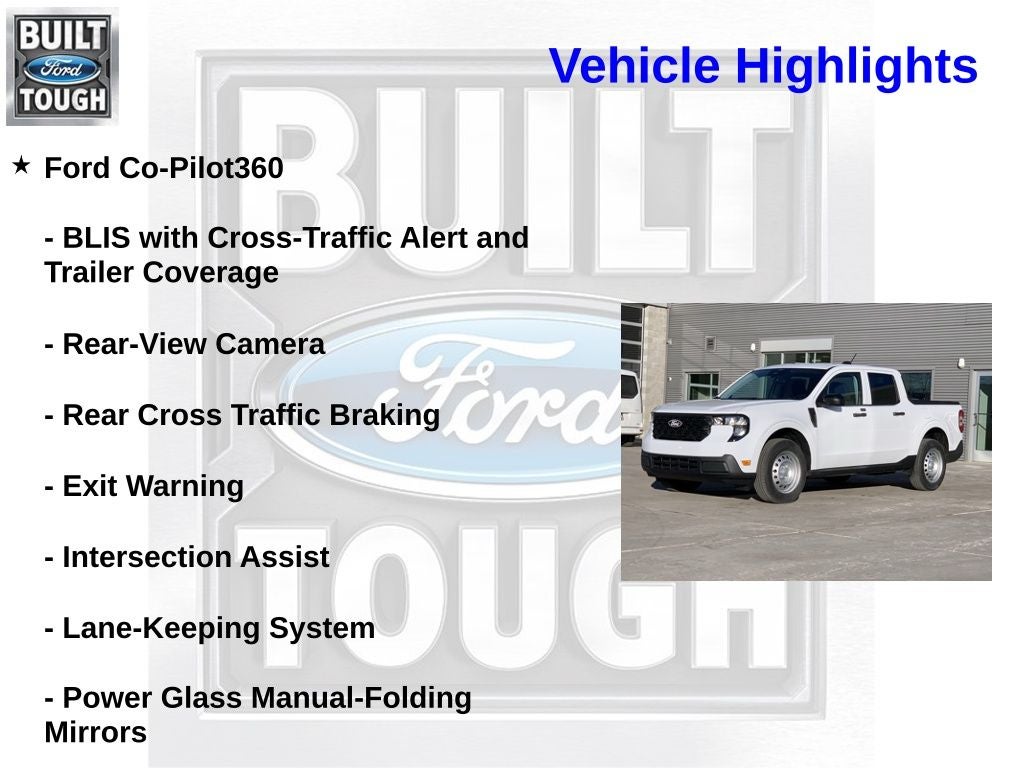 BUILT Ford TOUGH

Vehicle Highlights

BUILT Ford TOUGH

★ Ford Co-Pilot360

- BLIS with Cross-Traffic Alert and Trailer Coverage

- Rear-View Camera

- Rear Cross Traffic Braking

- Exit Warning

- Intersection Assist

- Lane-Keeping System

- Power Glass Manual-Folding Mirrors